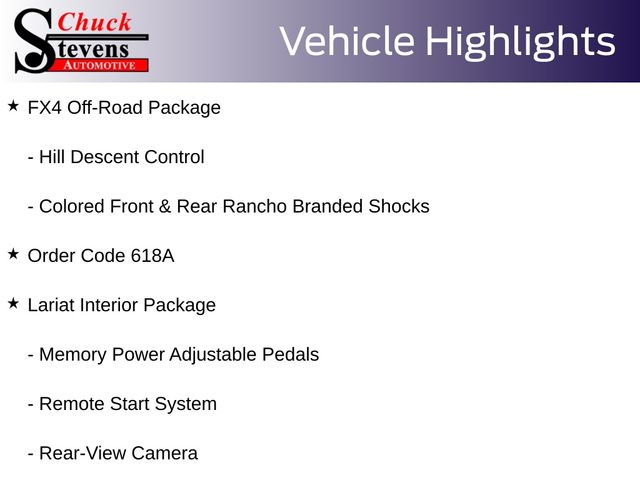 Chuck Stevens AUTOMOTIVE

Vehicle Highlights

★ FX4 Off-Road Package

- Hill Descent Control

- Colored Front & Rear Rancho Branded Shocks

★ Order Code 618A

★ Lariat Interior Package

- Memory Power Adjustable Pedals

- Remote Start System

- Rear-View Camera